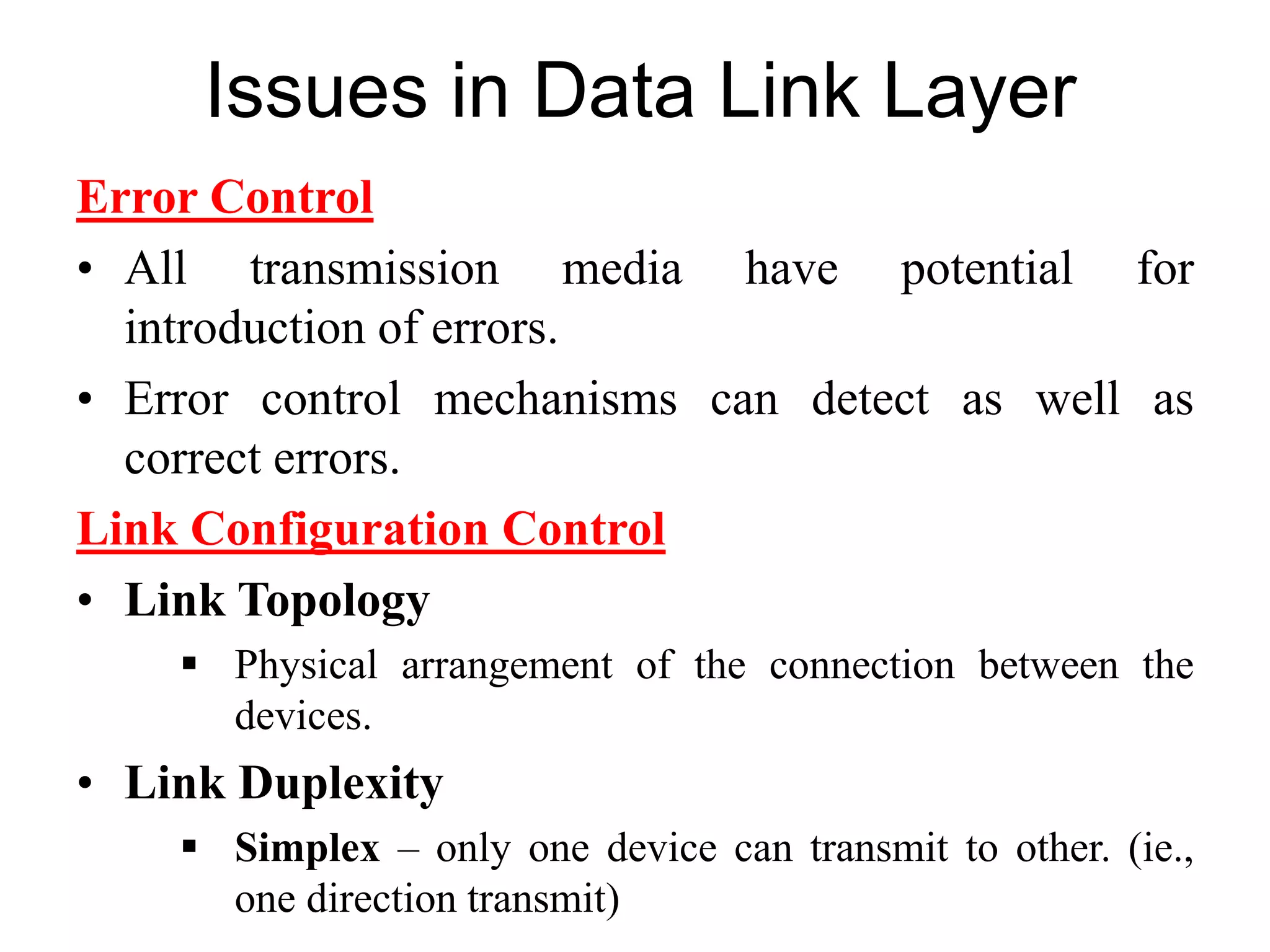 Issues in Data Link Layer

Error Control

• All transmission media have potential for introduction of errors.

• Error control mechanisms can detect as well as correct errors.

Link Configuration Control

• Link Topology

▪ Physical arrangement of the connection between the devices.

• Link Duplexity

▪ Simplex – only one device can transmit to other. (ie., one direction transmit)